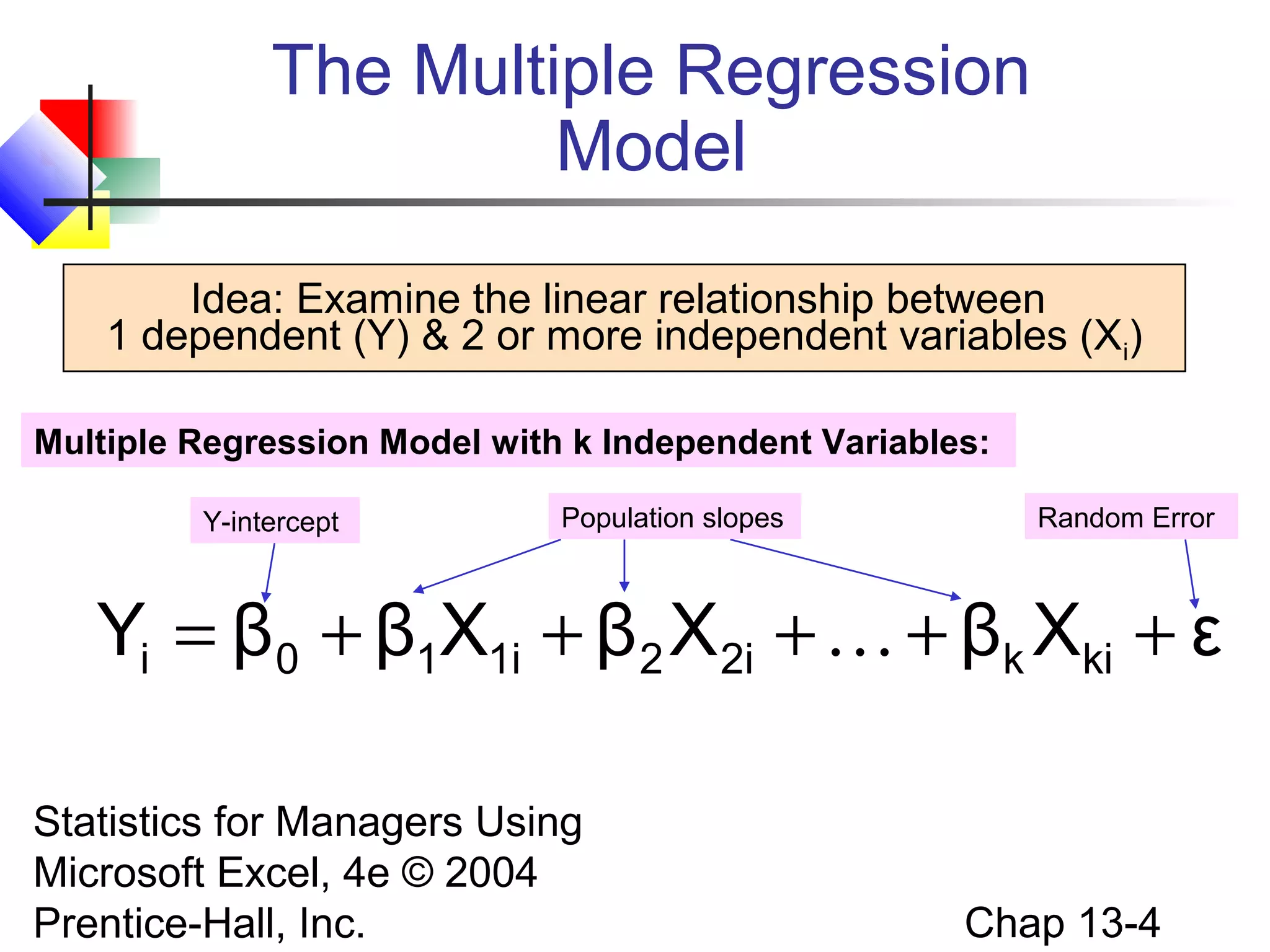 The Multiple Regression Model

Idea: Examine the linear relationship between 1 dependent (Y) & 2 or more independent variables ($X_i$)

Multiple Regression Model with k Independent Variables:

Y-intercept

Population slopes

Random Error

$Y_i = \beta_0 + \beta_1 X_{1i} + \beta_2 X_{2i} + \ldots + \beta_k X_{ki} + \varepsilon$

Statistics for Managers Using Microsoft Excel, 4e © 2004 Prentice-Hall, Inc.

Chap 13-4